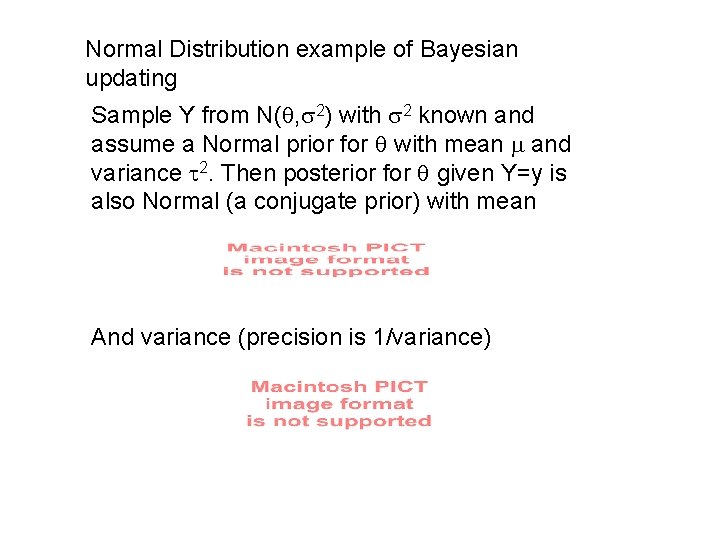 Normal Distribution example of Bayesian updating

Sample Y from N($\theta$,$\sigma^2$) with $\sigma^2$ known and assume a Normal prior for $\theta$ with mean $\mu$ and variance $\tau^2$. Then posterior for $\theta$ given Y=y is also Normal (a conjugate prior) with mean

Macintosh PICT image format is not supported

And variance (precision is 1/variance)

Macintosh PICT image format is not supported